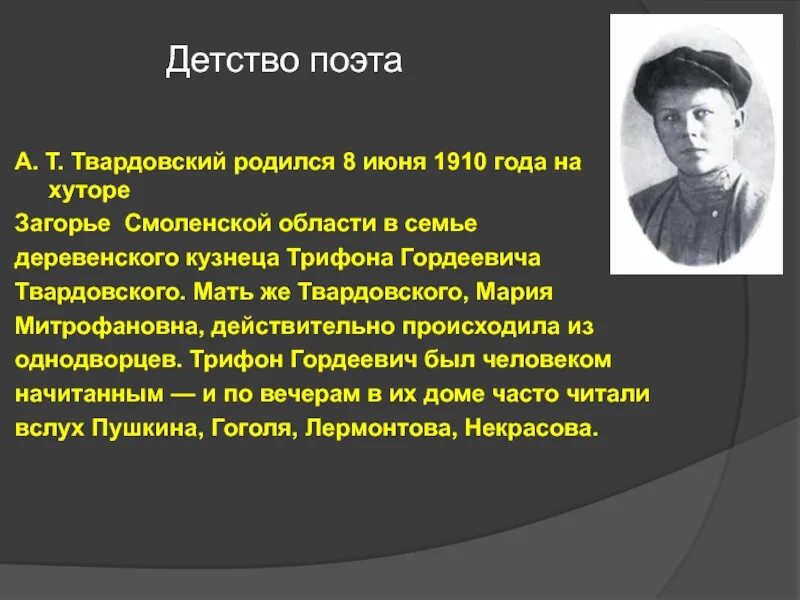 Детство поэта

А. Т. Твардовский родился 8 июня 1910 года на хуторе
Загорье  Смоленской области в семье деревенского кузнеца Трифона Гордеевича Твардовского. Мать же Твардовского, Мария Митрофановна, действительно происходила из однодворцев. Трифон Гордеевич был человеком начитанным — и по вечерам в их доме часто читали вслух Пушкина, Гоголя, Лермонтова, Некрасова.